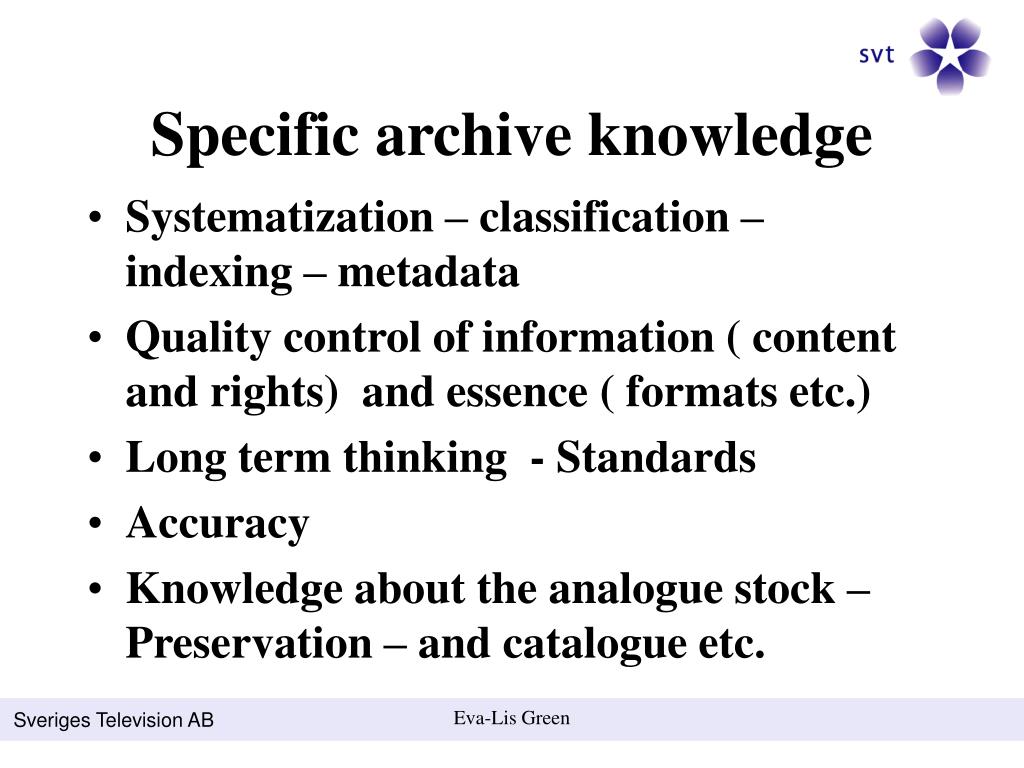 svt

Specific archive knowledge

• Systematization – classification – indexing – metadata
• Quality control of information ( content and rights)  and essence ( formats etc.)
• Long term thinking  - Standards
• Accuracy
• Knowledge about the analogue stock – Preservation – and catalogue etc.

Sveriges Television AB

Eva-Lis Green